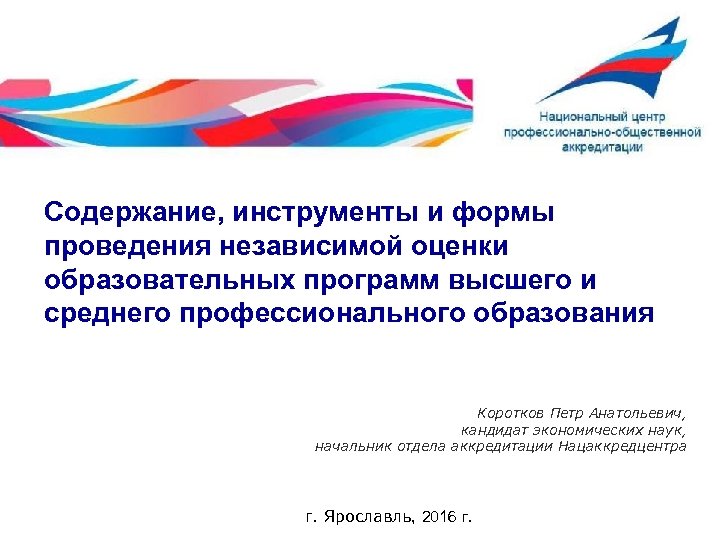 Национальный центр профессионально-общественной аккредитации

Содержание, инструменты и формы проведения независимой оценки образовательных программ высшего и среднего профессионального образования

Коротков Петр Анатольевич,
кандидат экономических наук,
начальник отдела аккредитации Нацаккредцентра

г. Ярославль, 2016 г.